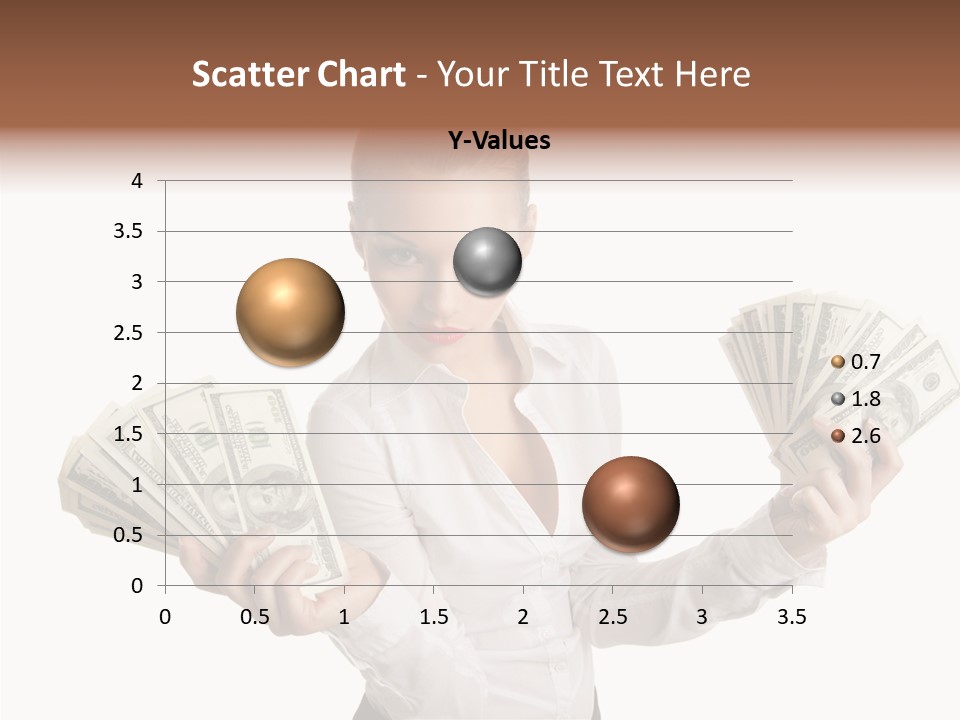 Scatter Chart - Your Title Text Here

Y-Values

4
3.5
3
2.5
2
1.5
1
0.5
0

0 0.5 1 1.5 2 2.5 3 3.5

0.7
1.8
2.6